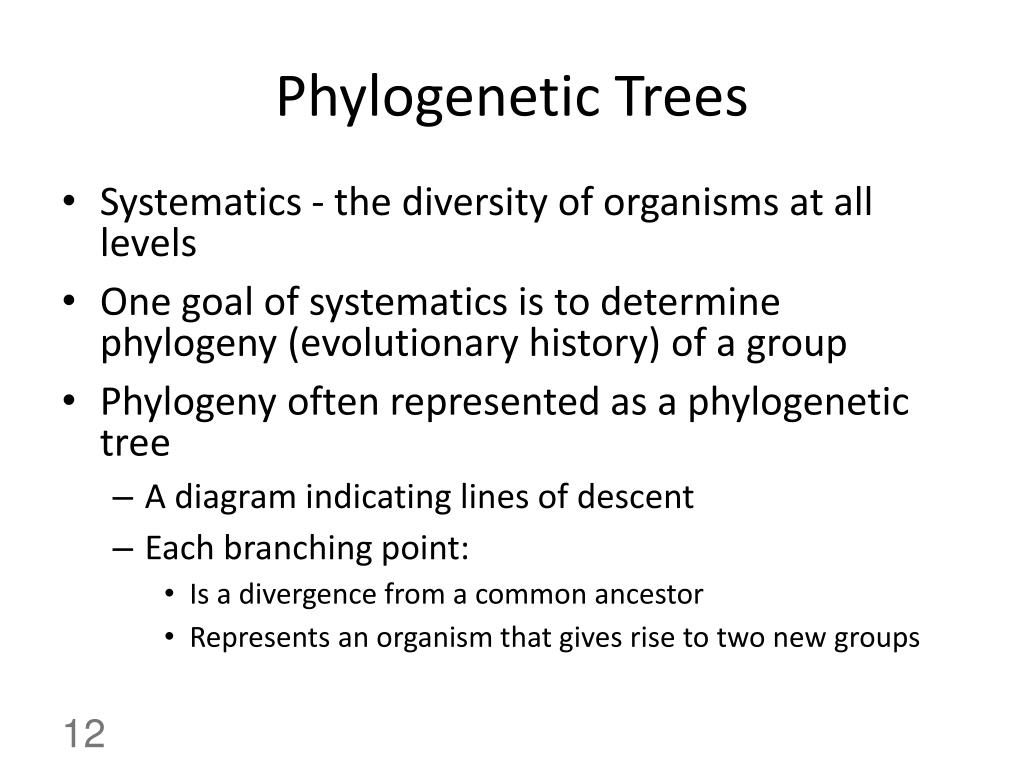 Phylogenetic Trees

• Systematics - the diversity of organisms at all levels
• One goal of systematics is to determine phylogeny (evolutionary history) of a group
• Phylogeny often represented as a phylogenetic tree
– A diagram indicating lines of descent
– Each branching point:
• Is a divergence from a common ancestor
• Represents an organism that gives rise to two new groups

12